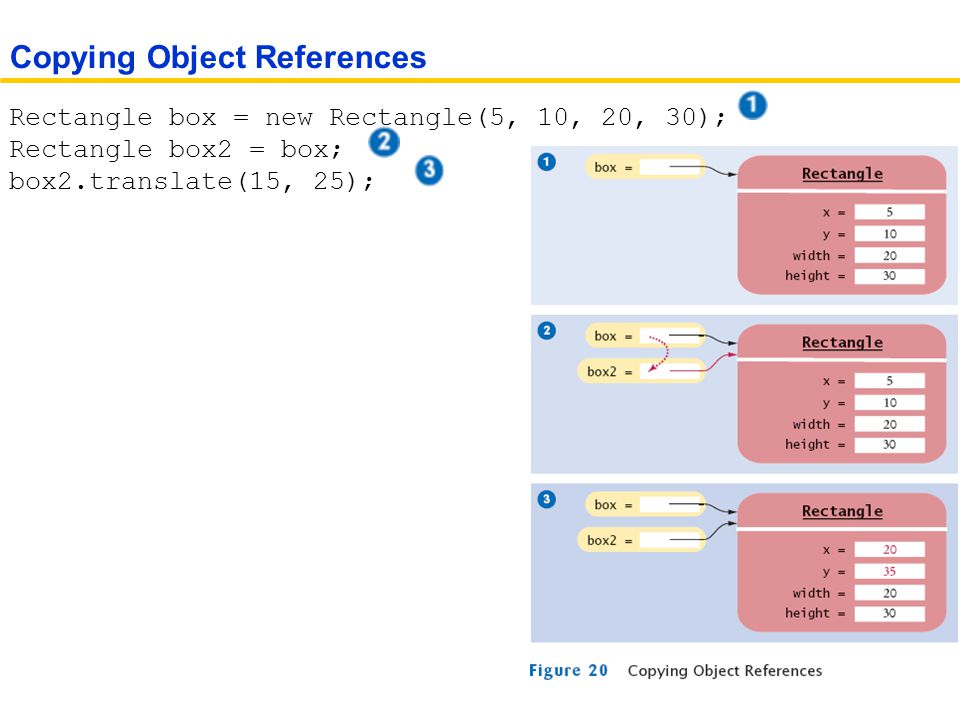 Copying Object References

Rectangle box = new Rectangle(5, 10, 20, 30); 1
Rectangle box2 = box; 2
box2.translate(15, 25); 3

1
box =
Rectangle
x = 5
y = 10
width = 20
height = 30

2
box =
box2 =
Rectangle
x = 5
y = 10
width = 20
height = 30

3
box =
box2 =
Rectangle
x = 20
y = 35
width = 20
height = 30

Figure 20 Copying Object References